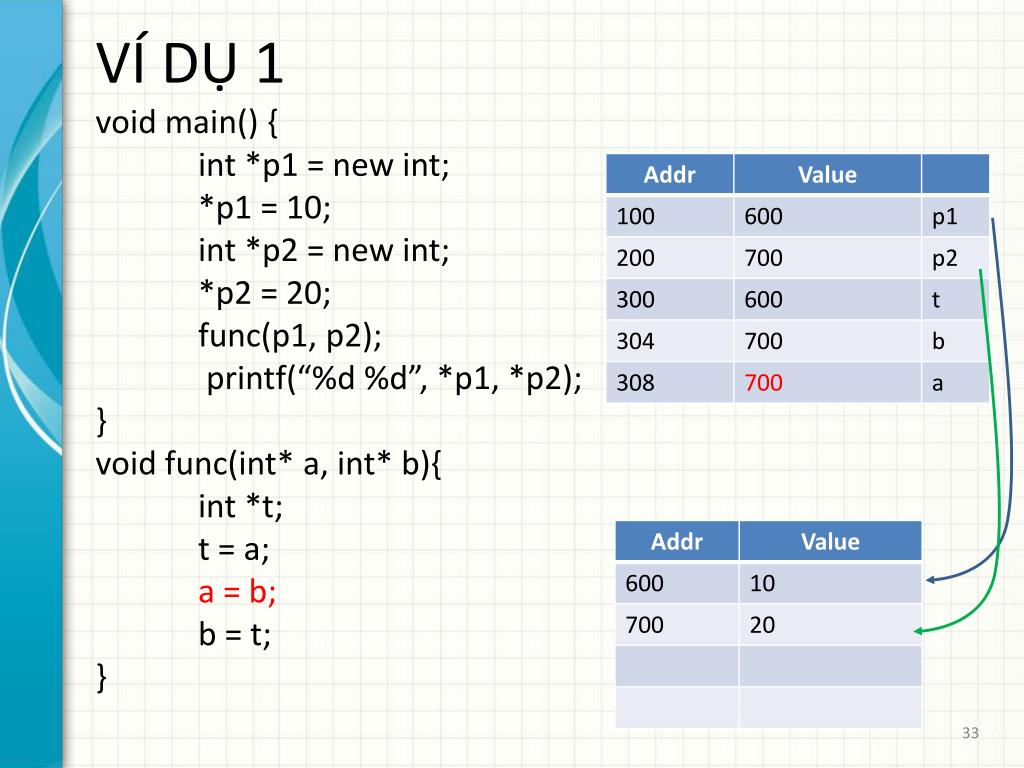 VÍ DỤ 1
void main() {
int *p1 = new int;
*p1 = 10;
int *p2 = new int;
*p2 = 20;
func(p1, p2);
printf(“%d %d”, *p1, *p2);
}
void func(int* a, int* b){
int *t;
t = a;
a = b;
b = t;
}

| Addr | Value | |
|---|---|---|
| 100 | 600 | p1 |
| 200 | 700 | p2 |
| 300 | 600 | t |
| 304 | 700 | b |
| 308 | 700 | a |

| Addr | Value |
|---|---|
| 600 | 10 |
| 700 | 20 |
| | |
| | |

33